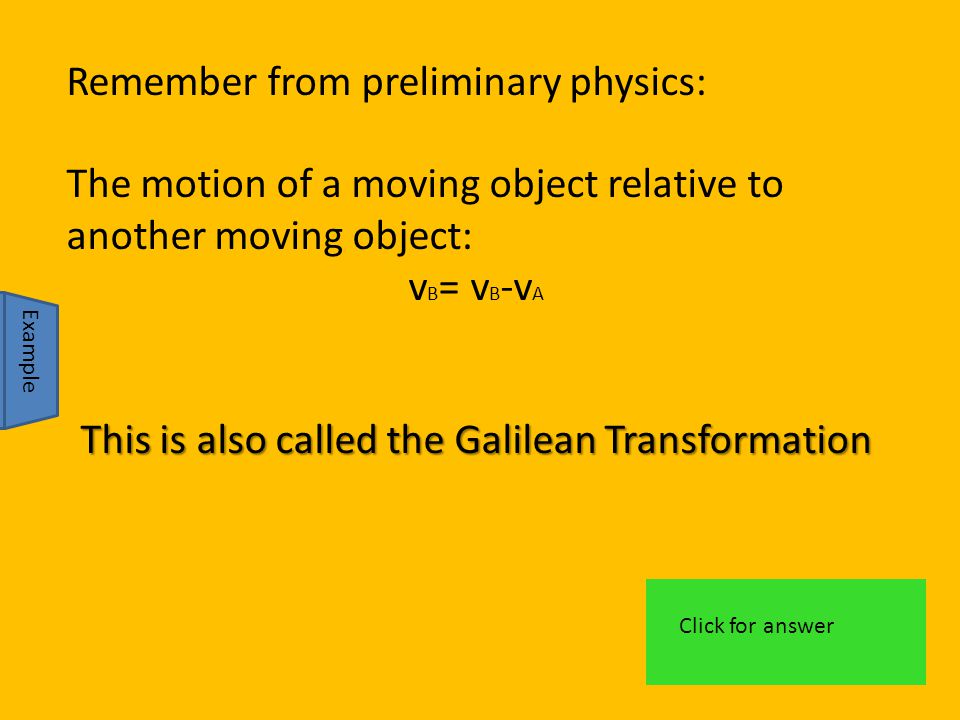 Remember from preliminary physics:

The motion of a moving object relative to another moving object:

$v_B = v_B - v_A$

Example

This is also called the Galilean Transformation

Click for answer